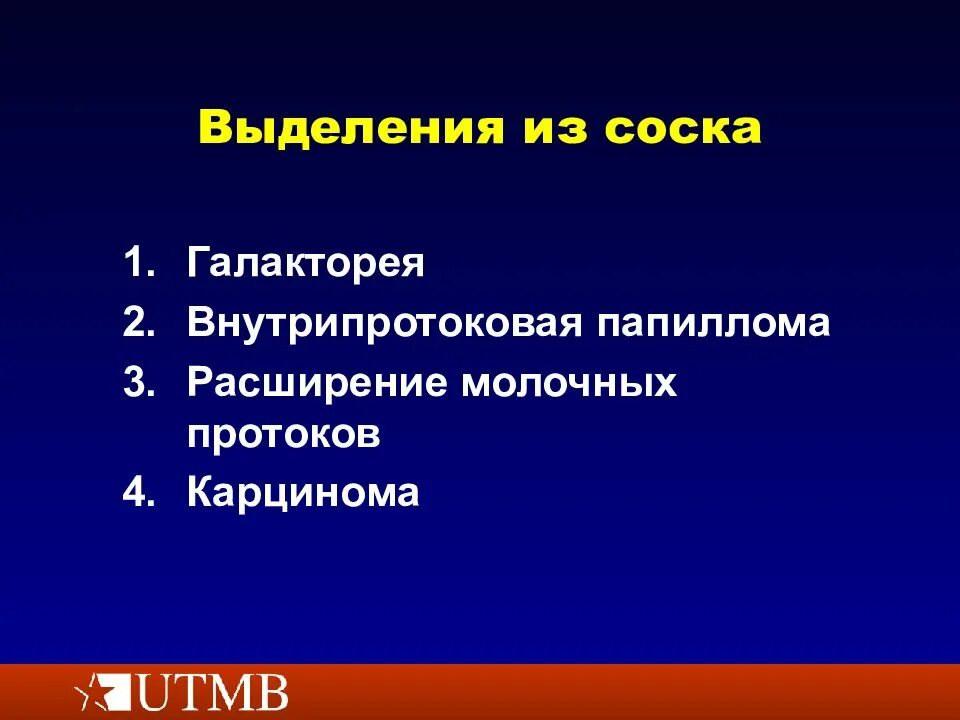 Выделения из соска

1. Галакторея
2. Внутрипротоковая папиллома
3. Расширение молочных протоков
4. Карцинома

UTMB